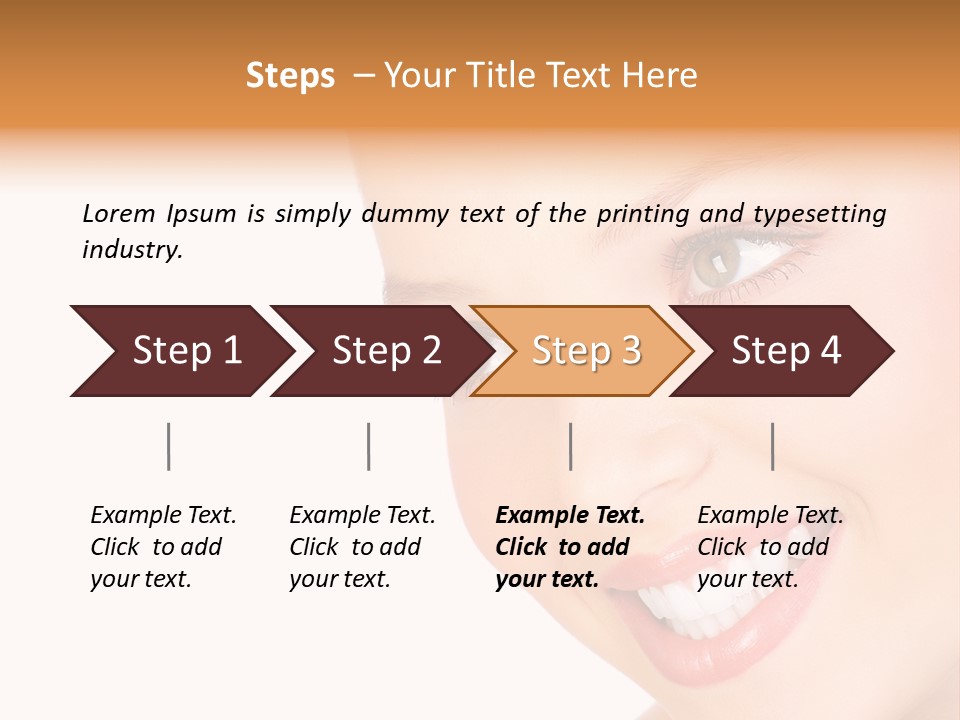 Steps – Your Title Text Here

Lorem Ipsum is simply dummy text of the printing and typesetting industry.

Step 1

Step 2

Step 3

Step 4

Example Text. Click to add your text.

Example Text. Click to add your text.

Example Text. Click to add your text.

Example Text. Click to add your text.